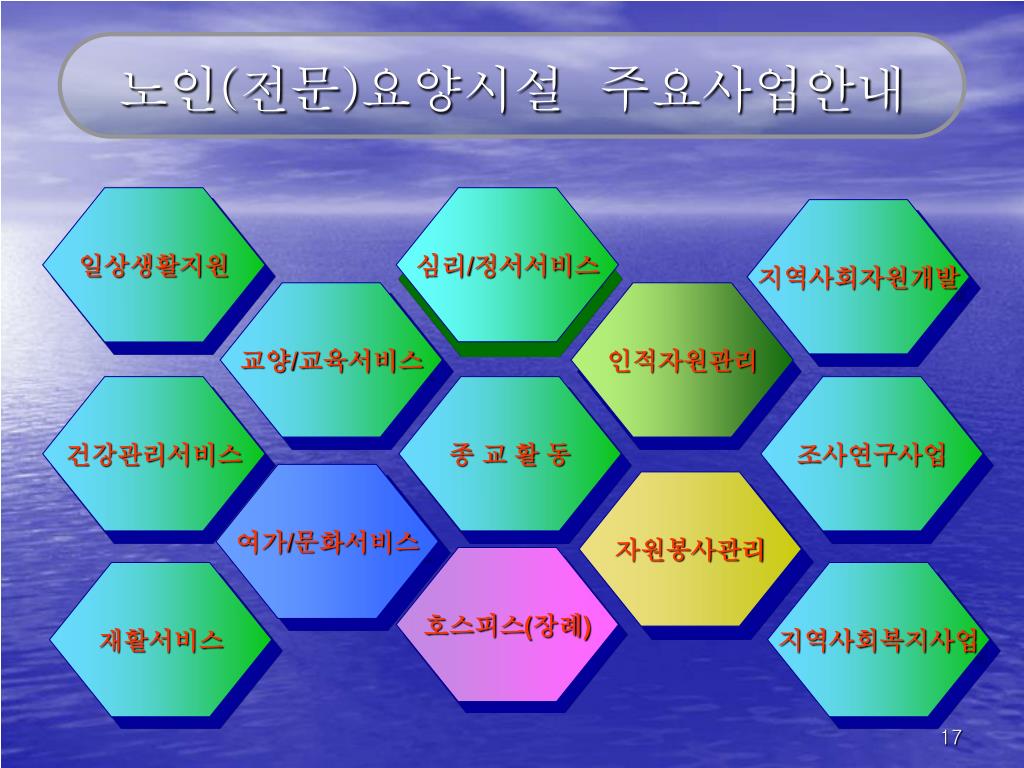 노인(전문)요양시설 주요사업안내

일상생활지원

심리/정서서비스

지역사회자원개발

교양/교육서비스

인적자원관리

건강관리서비스

종 교 활 동

조사연구사업

여가/문화서비스

자원봉사관리

재활서비스

호스피스(장례)

지역사회복지사업

17